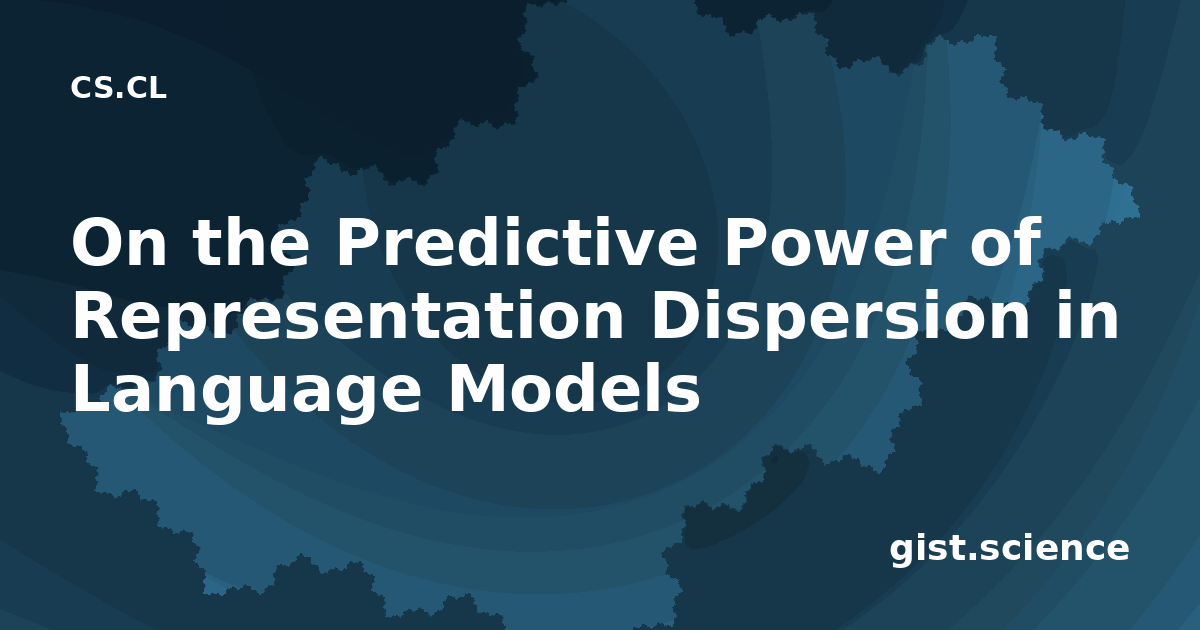 CS.CL

On the Predictive Power of Representation Dispersion in Language Models

gist.science